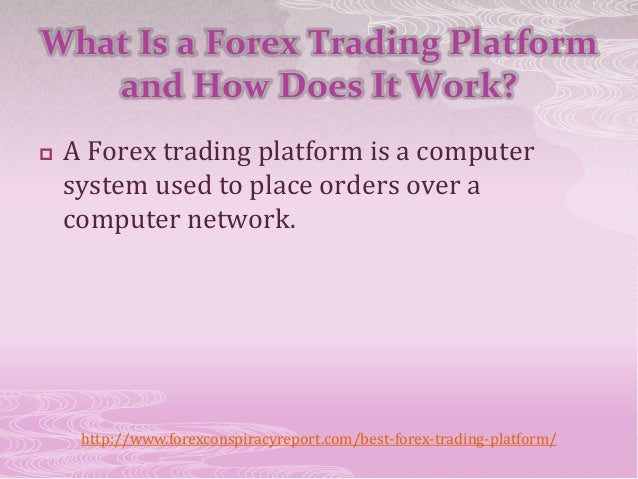 What Is a Forex Trading Platform and How Does It Work?

A Forex trading platform is a computer system used to place orders over a computer network.

http://www.forexconspiracyreport.com/best-forex-trading-platform/